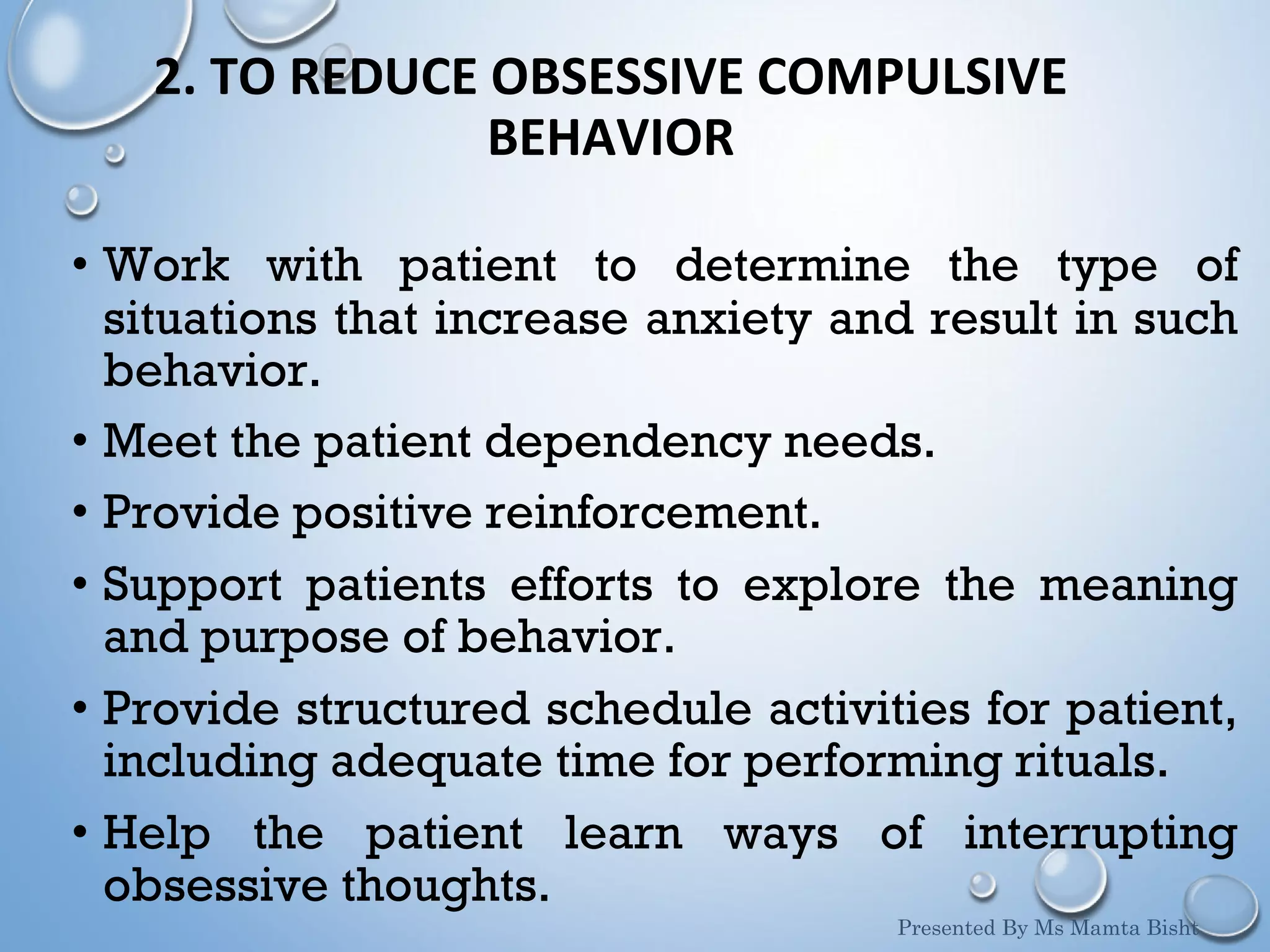 2. TO REDUCE OBSESSIVE COMPULSIVE BEHAVIOR

• Work with patient to determine the type of situations that increase anxiety and result in such behavior.

• Meet the patient dependency needs.

• Provide positive reinforcement.

• Support patients efforts to explore the meaning and purpose of behavior.

• Provide structured schedule activities for patient, including adequate time for performing rituals.

• Help the patient learn ways of interrupting obsessive thoughts.

Presented By Ms Mamta Bisht